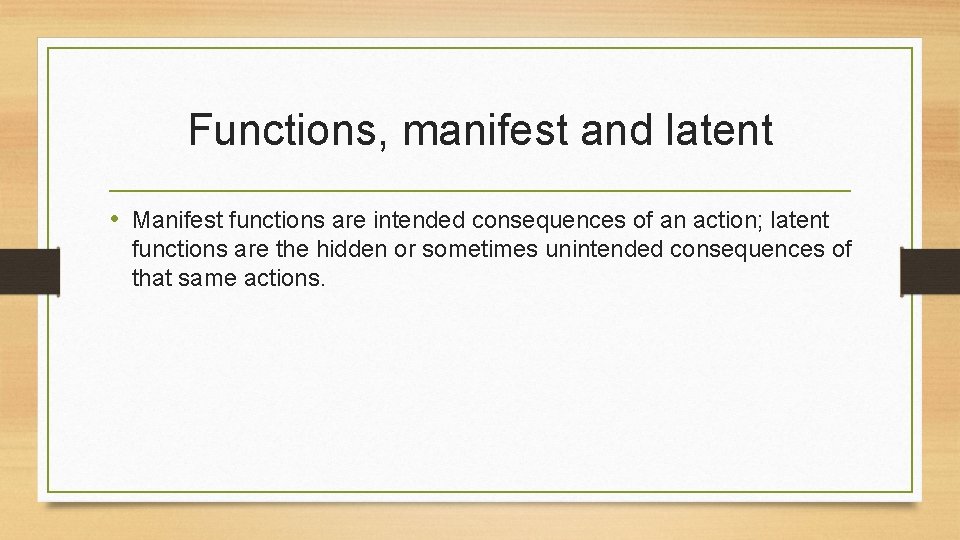 Functions, manifest and latent

• Manifest functions are intended consequences of an action; latent functions are the hidden or sometimes unintended consequences of that same actions.